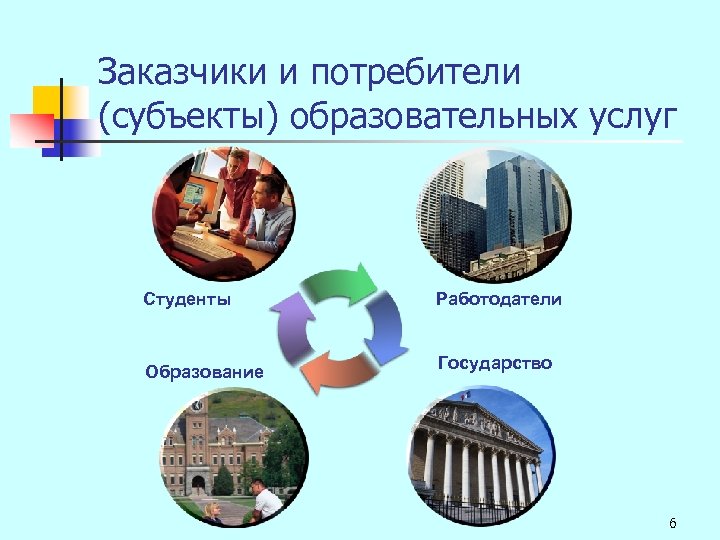 Заказчики и потребители (субъекты) образовательных услуг

Студенты

Работодатели

Образование

Государство

6